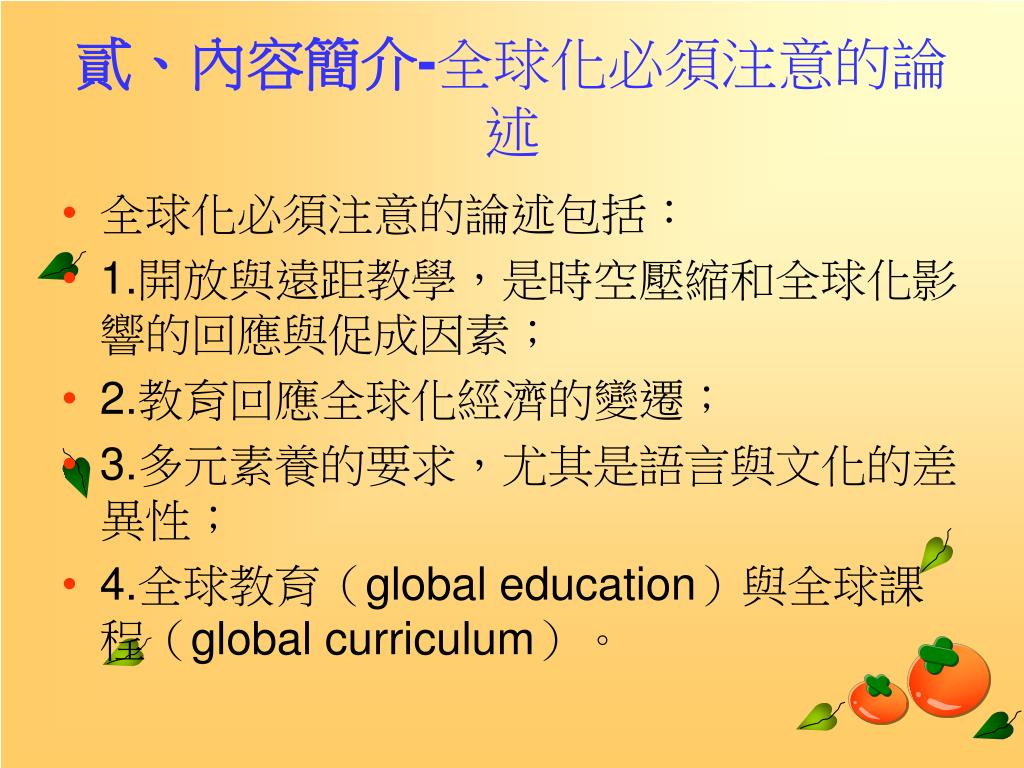 貳、內容簡介-全球化必須注意的論述

• 全球化必須注意的論述包括：
• 1.開放與遠距教學，是時空壓縮和全球化影響的回應與促成因素；
• 2.教育回應全球化經濟的變遷；
• 3.多元素養的要求，尤其是語言與文化的差異性；
• 4.全球教育（global education）與全球課程（global curriculum）。